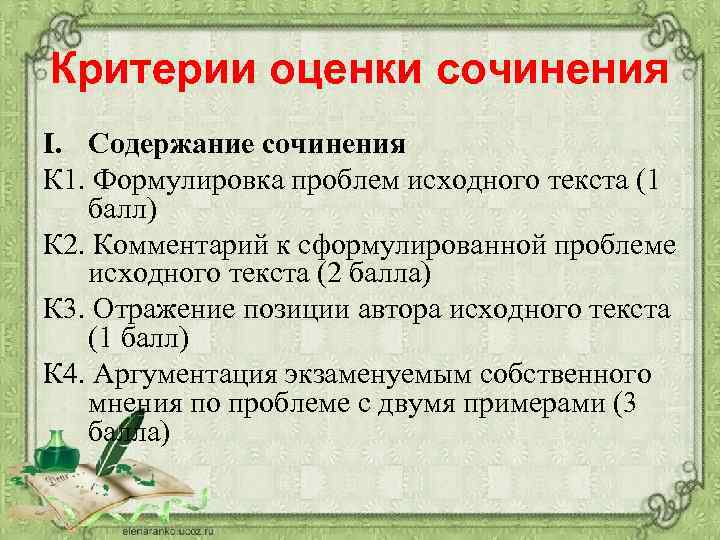 Критерии оценки сочинения

I. Содержание сочинения

К1. Формулировка проблем исходного текста (1 балл)

К2. Комментарий к сформулированной проблеме исходного текста (2 балла)

К3. Отражение позиции автора исходного текста (1 балл)

К4. Аргументация экзаменуемым собственного мнения по проблеме с двумя примерами (3 балла)

elenaranko.ucoz.ru